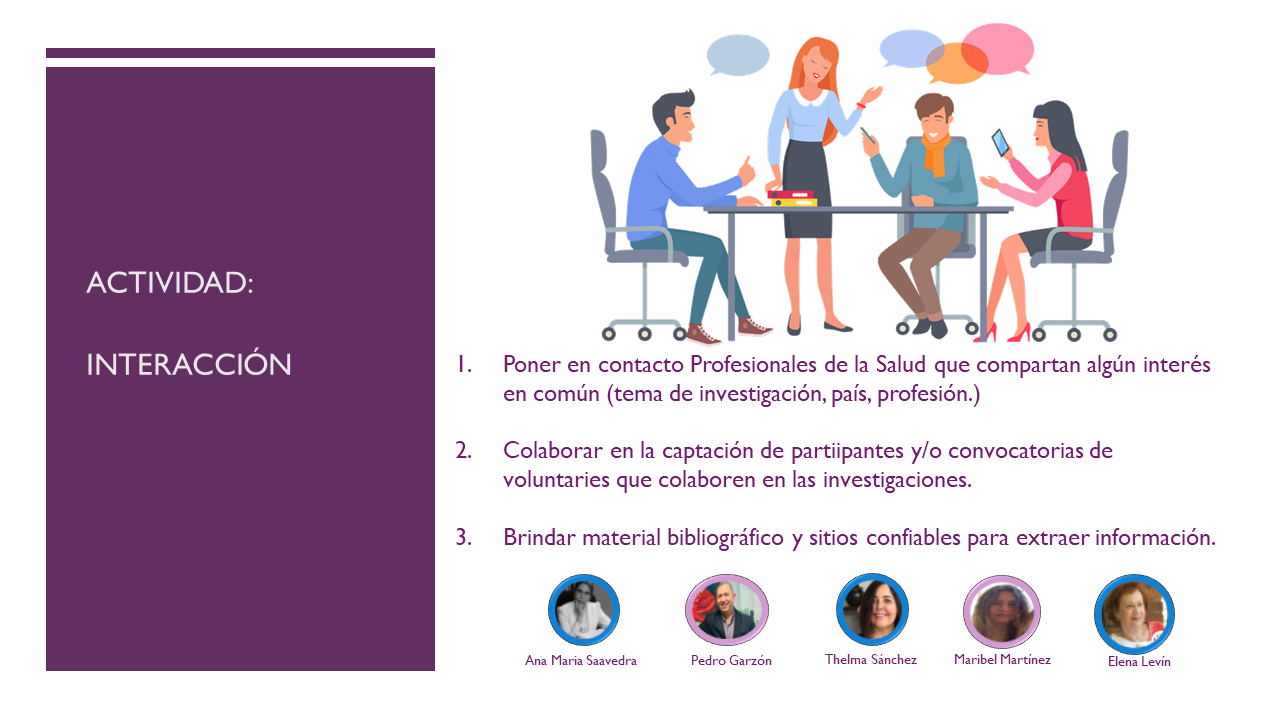 ACTIVIDAD:

INTERACCIÓN

1. Poner en contacto Profesionales de la Salud que compartan algún interés en común (tema de investigación, país, profesión.)

2. Colaborar en la captación de partiipantes y/o convocatorias de voluntaries que colaboren en las investigaciones.

3. Brindar material bibliográfico y sitios confiables para extraer información.

Ana Maria Saavedra

Pedro Garzón

Thelma Sánchez

Maribel Martínez

Elena Levín